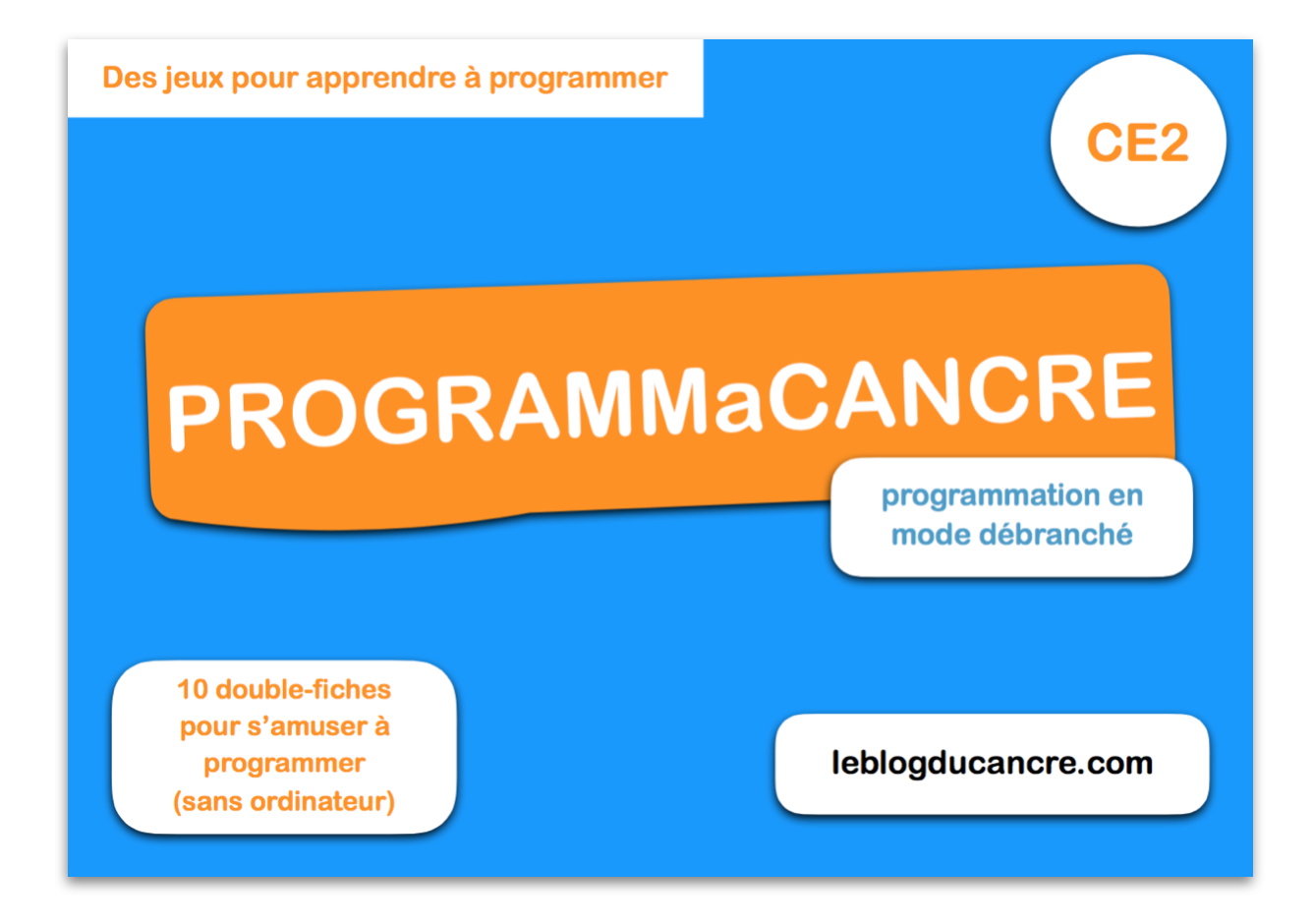 Des jeux pour apprendre à programmer

CE2

PROGRAMMaCANCRE

programmation en mode débranché

10 double-fiches pour s'amuser à programmer (sans ordinateur)

leblogducancre.com